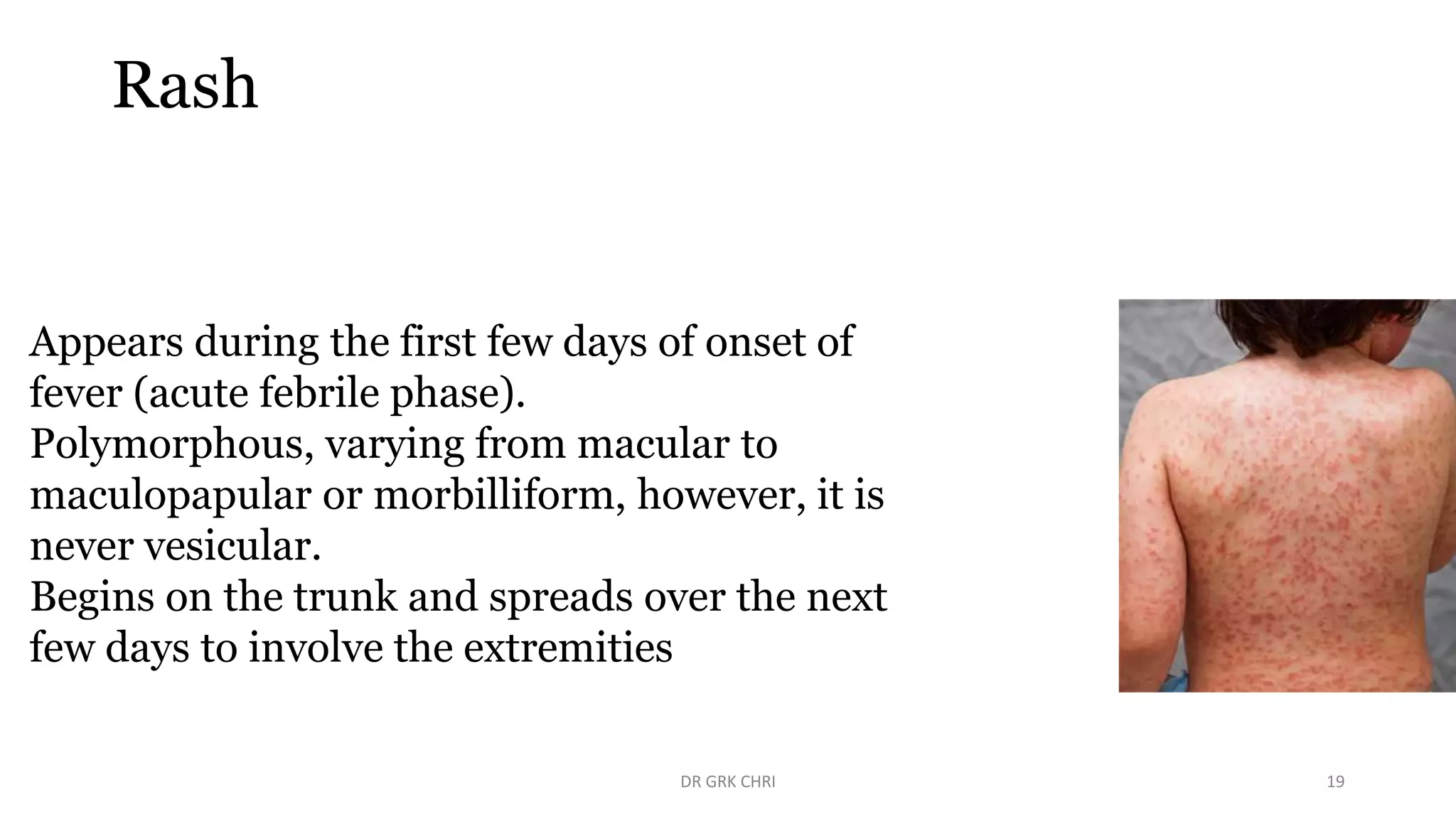 Rash

Appears during the first few days of onset of fever (acute febrile phase).
Polymorphous, varying from macular to maculopapular or morbilliform, however, it is never vesicular.
Begins on the trunk and spreads over the next few days to involve the extremities

DR GRK CHRI

19